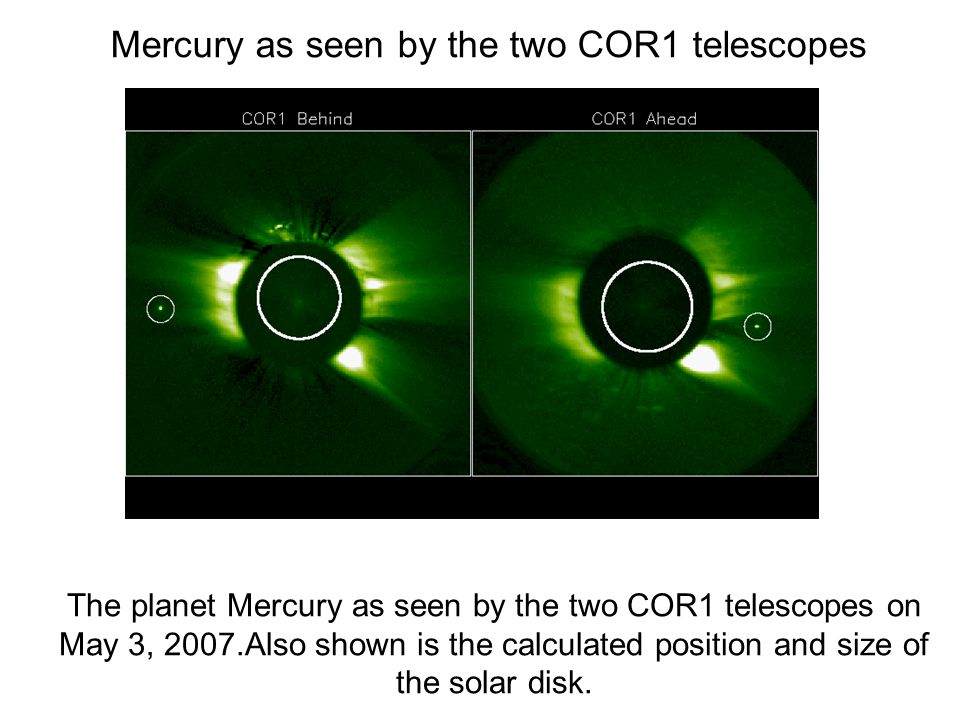 Mercury as seen by the two COR1 telescopes

COR1 Behind

COR1 Ahead

The planet Mercury as seen by the two COR1 telescopes on May 3, 2007.Also shown is the calculated position and size of the solar disk.